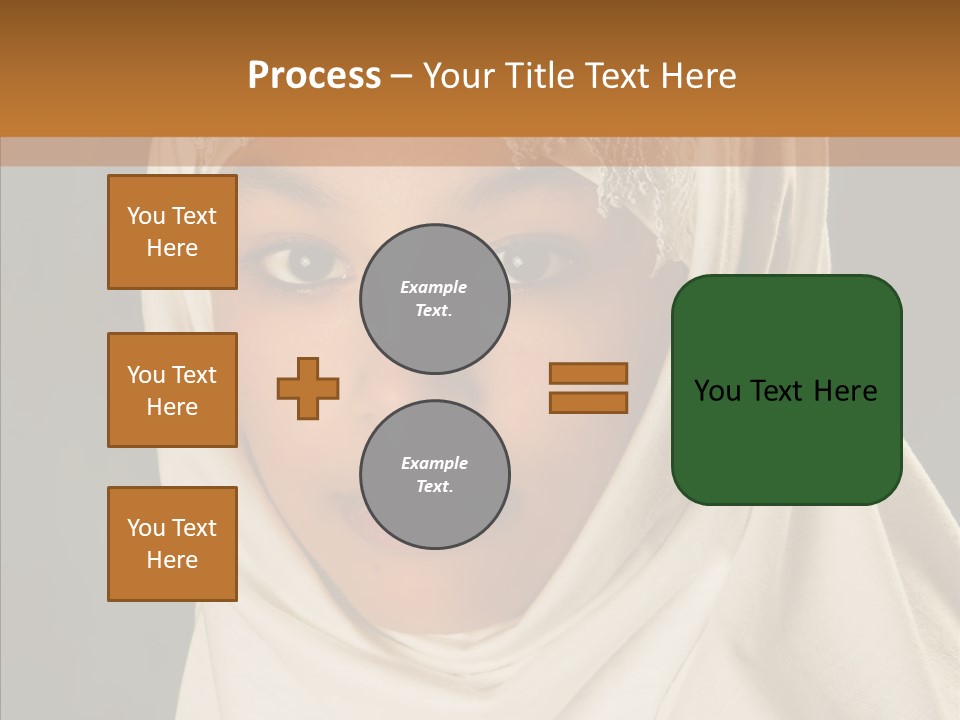 Process – Your Title Text Here

You Text Here

You Text Here

You Text Here

Example Text.

Example Text.

You Text Here